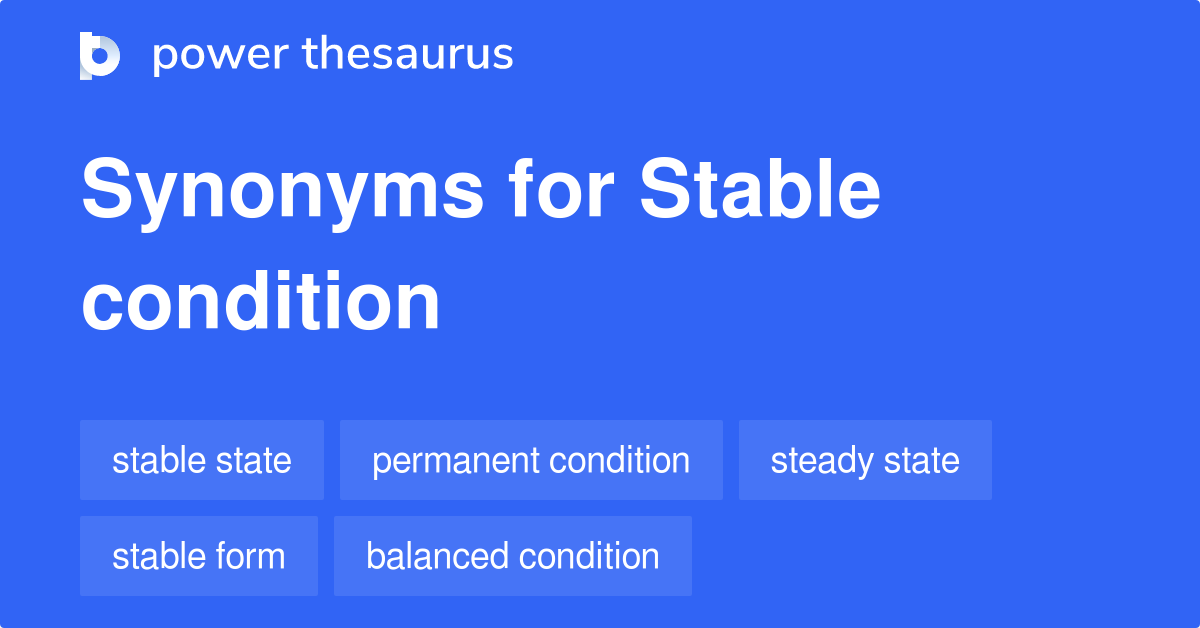 power thesaurus

Synonyms for Stable condition

stable state
permanent condition
steady state
stable form
balanced condition